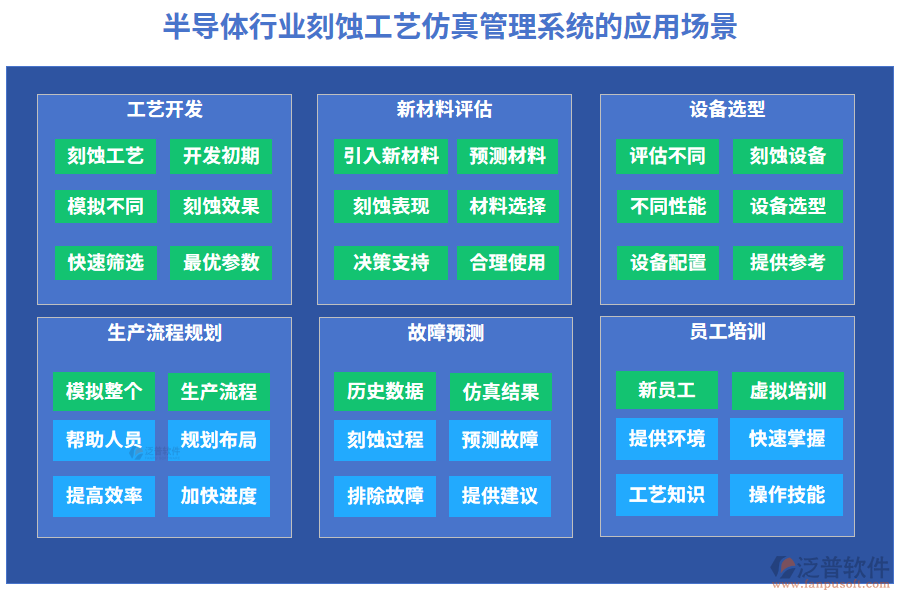 半导体行业刻蚀工艺仿真管理系统的应用场景

工艺开发

刻蚀工艺 开发初期

模拟不同 刻蚀效果

快速筛选 最优参数

新材料评估

引入新材料 预测材料

刻蚀表现 材料选择

决策支持 合理使用

设备选型

评估不同 刻蚀设备

不同性能 设备选型

设备配置 提供参考

生产流程规划

模拟整个 生产流程

帮助人员 规划布局

提高效率 加快进度

故障预测

历史数据 仿真结果

刻蚀过程 预测故障

排除故障 提供建议

员工培训

新员工 虚拟培训

提供环境 快速掌握

工艺知识 操作技能

泛普软件
www.fanpusoft.com